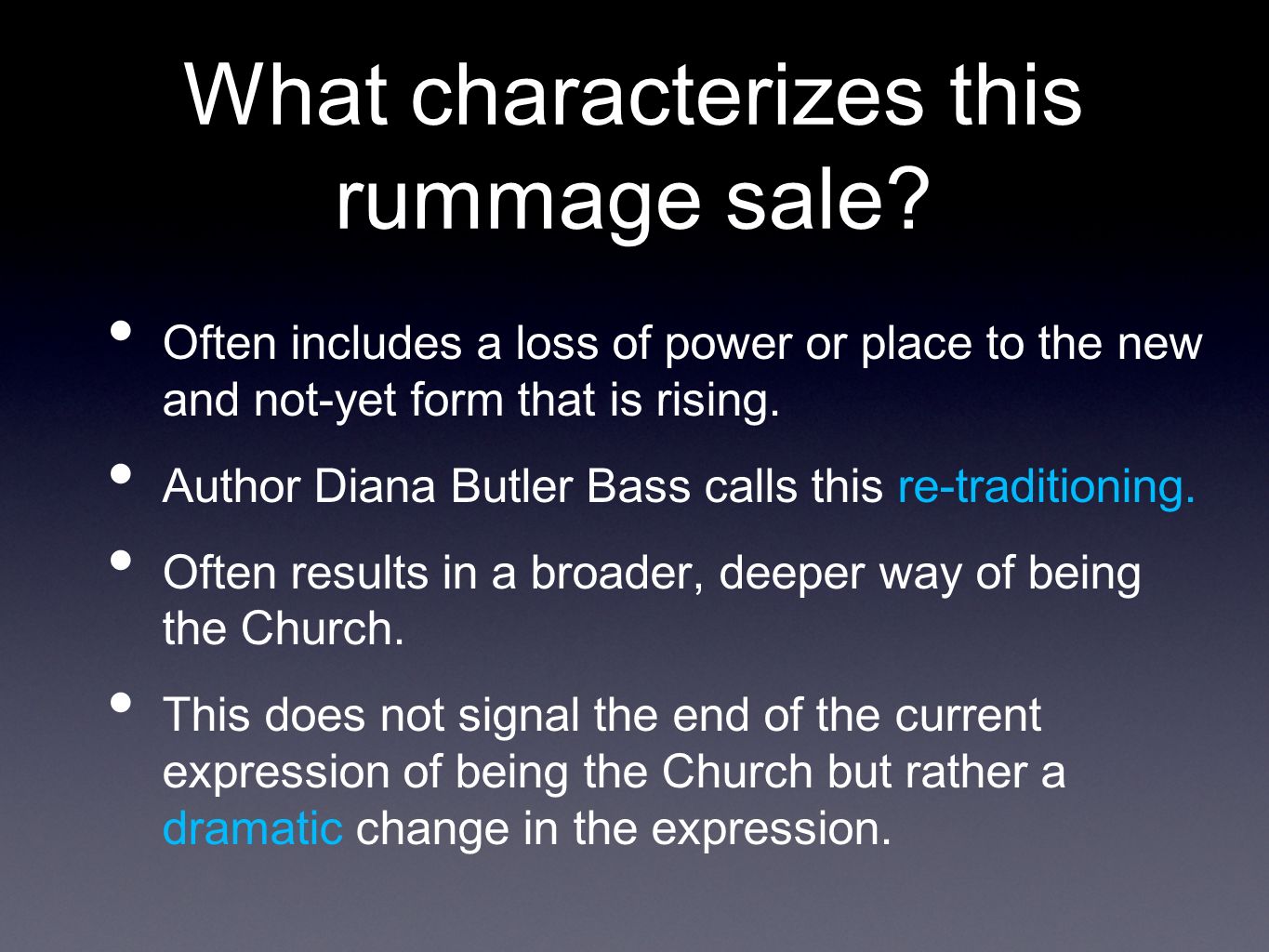 What characterizes this rummage sale?

• Often includes a loss of power or place to the new and not-yet form that is rising.

• Author Diana Butler Bass calls this re-traditioning.

• Often results in a broader, deeper way of being the Church.

• This does not signal the end of the current expression of being the Church but rather a dramatic change in the expression.